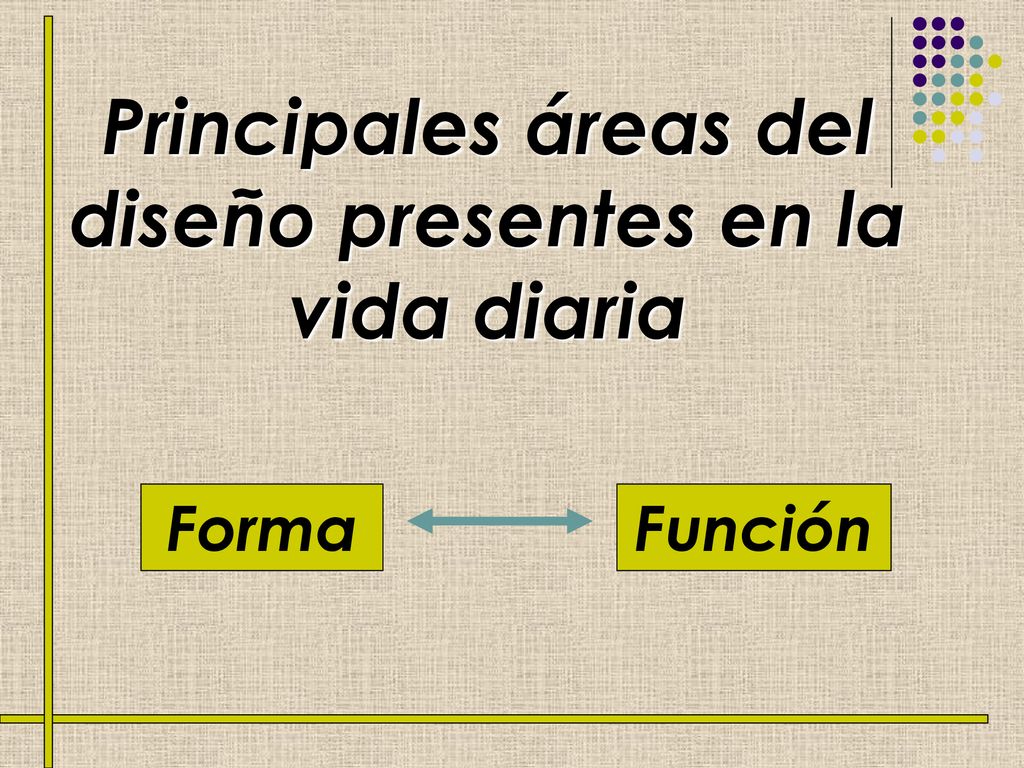 Principales áreas del diseño presentes en la vida diaria

Forma

Función